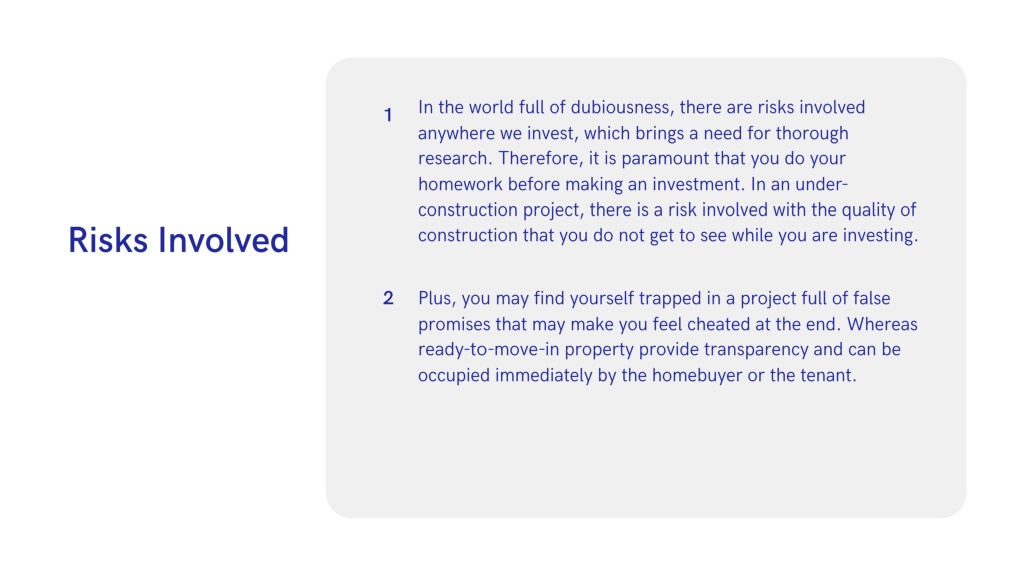 Risks Involved

1 In the world full of dubiousness, there are risks involved anywhere we invest, which brings a need for thorough research. Therefore, it is paramount that you do your homework before making an investment. In an under-construction project, there is a risk involved with the quality of construction that you do not get to see while you are investing.

2 Plus, you may find yourself trapped in a project full of false promises that may make you feel cheated at the end. Whereas ready-to-move-in property provide transparency and can be occupied immediately by the homebuyer or the tenant.